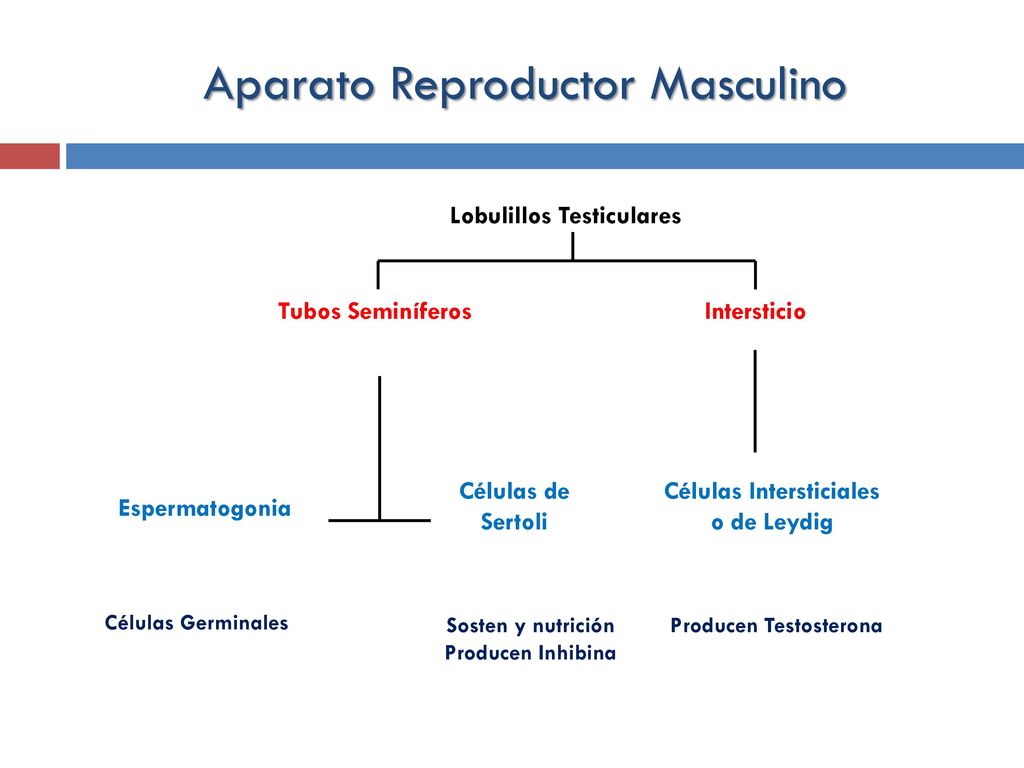 Aparato Reproductor Masculino

Lobulillos Testiculares

Tubos Seminíferos

Intersticio

Espermatogonia

Células de Sertoli

Células Intersticiales o de Leydig

Células Germinales

Sosten y nutrición
Producen Inhibina

Producen Testosterona